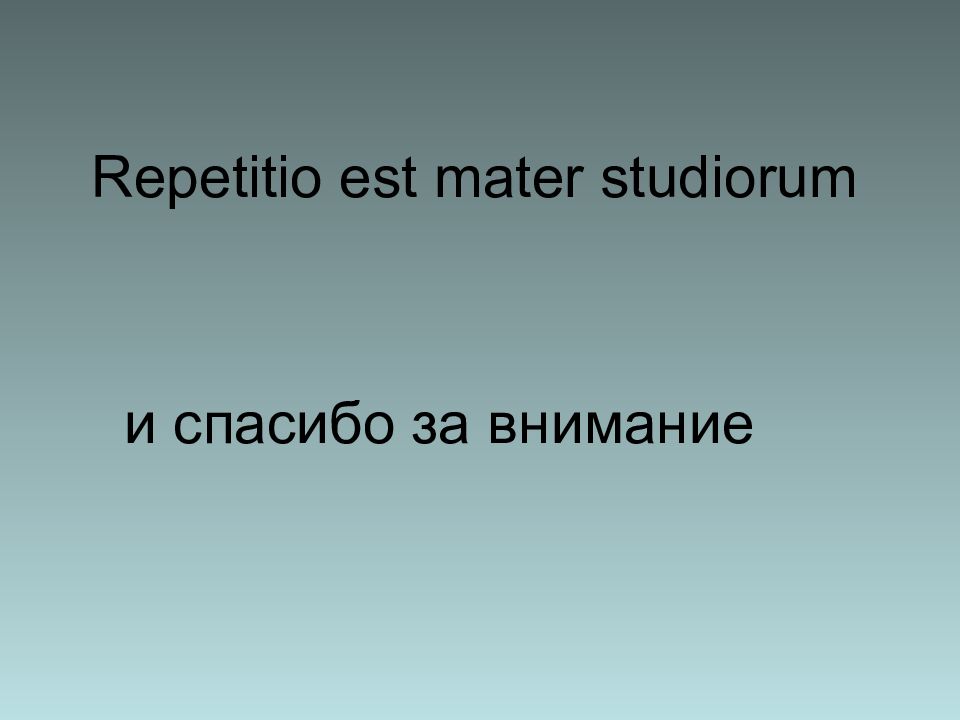 Repetitio est mater studiorum

и спасибо за внимание